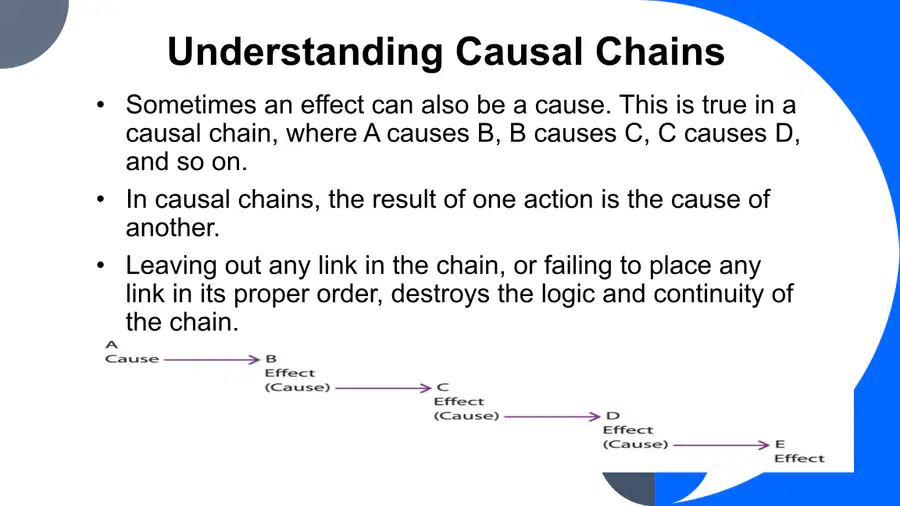 Understanding Causal Chains

• Sometimes an effect can also be a cause. This is true in a causal chain, where A causes B, B causes C, C causes D, and so on.

• In causal chains, the result of one action is the cause of another.

• Leaving out any link in the chain, or failing to place any link in its proper order, destroys the logic and continuity of the chain.

A
Cause

B
Effect
(Cause)

C
Effect
(Cause)

D
Effect
(Cause)

E
Effect